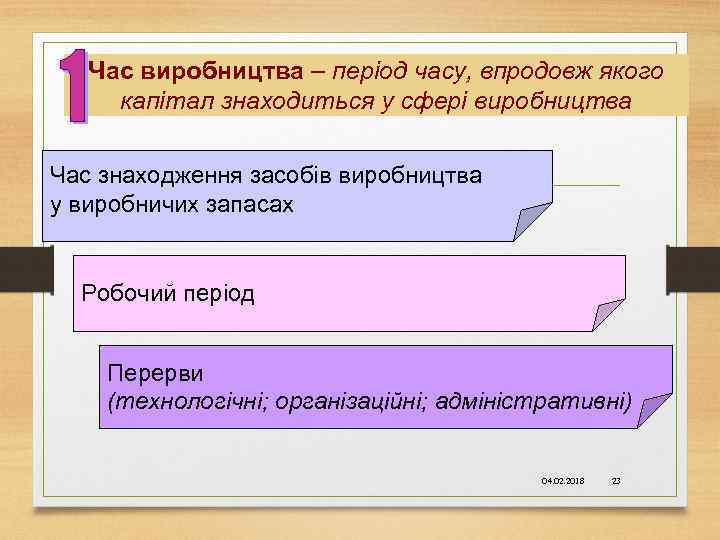 1

Час виробництва – період часу, впродовж якого капітал знаходиться у сфері виробництва

Час знаходження засобів виробництва у виробничих запасах

Робочий період

Перерви
(технологічні; організаційні; адміністративні)

04.02.2018

23